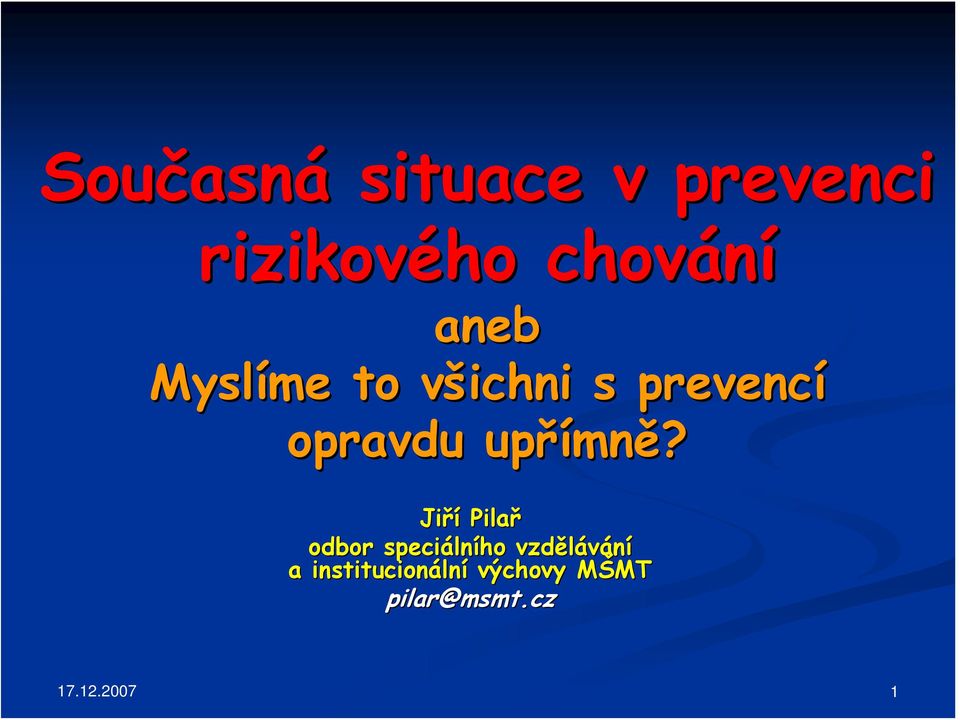 Současná situace v prevenci rizikového chování

aneb

Myslíme to všichni s prevencí opravdu upřímně?

Jiří Pilař
odbor speciálního vzdělávání a institucionální výchovy MŠMT
pilar@msmt.cz

17.12.2007

1